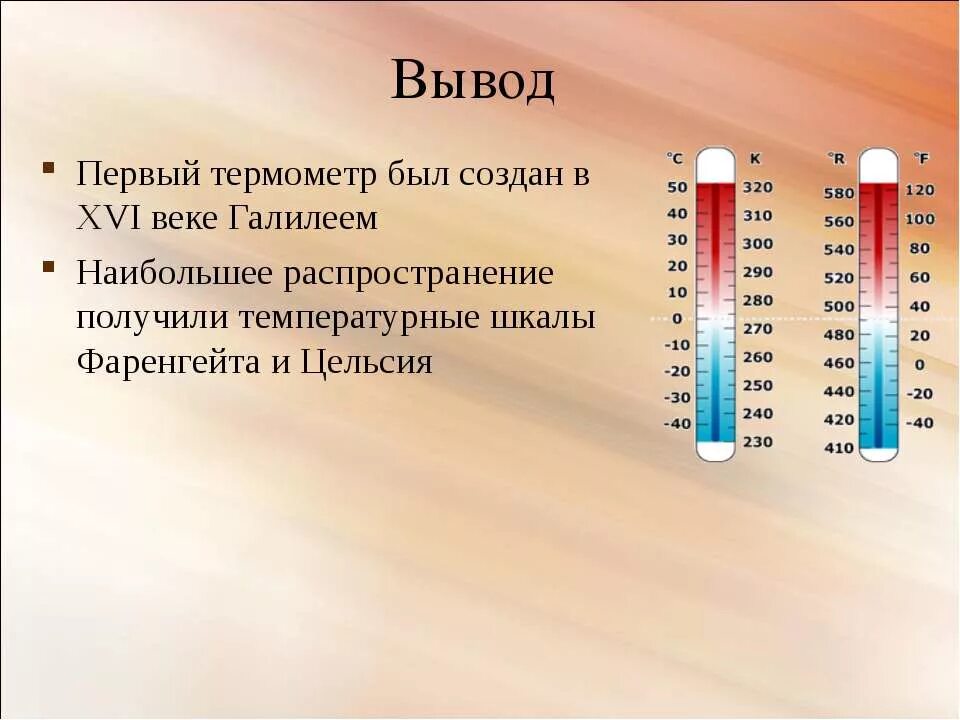 Вывод

▪ Первый термометр был создан в XVI веке Галилеем
▪ Наибольшее распространение получили температурные шкалы Фаренгейта и Цельсия

°C
50
40
30
20
10
0
-10
-20
-30
-40

K
320
310
300
290
280
270
260
250
240
230

°R
580
560
540
520
500
480
460
440
420
410

°F
120
100
80
60
40
20
0
-20
-40